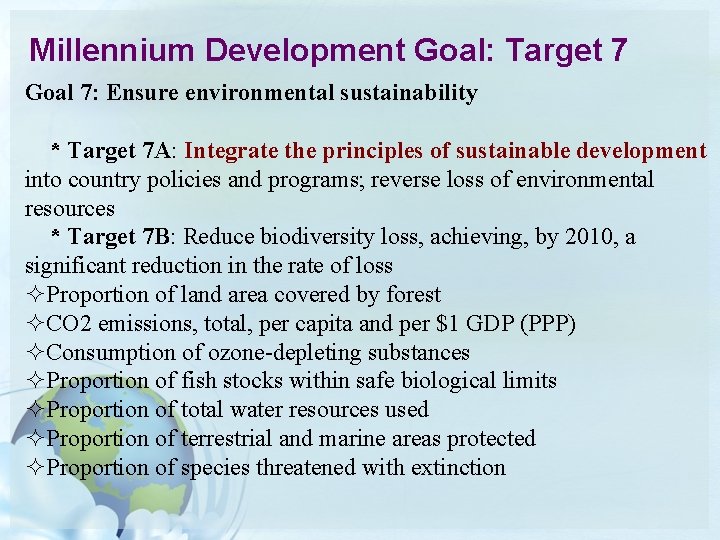 Millennium Development Goal: Target 7

Goal 7: Ensure environmental sustainability

* Target 7A: Integrate the principles of sustainable development into country policies and programs; reverse loss of environmental resources

* Target 7B: Reduce biodiversity loss, achieving, by 2010, a significant reduction in the rate of loss

✧Proportion of land area covered by forest
✧CO2 emissions, total, per capita and per \$1 GDP (PPP)
✧Consumption of ozone-depleting substances
✧Proportion of fish stocks within safe biological limits
✧Proportion of total water resources used
✧Proportion of terrestrial and marine areas protected
✧Proportion of species threatened with extinction